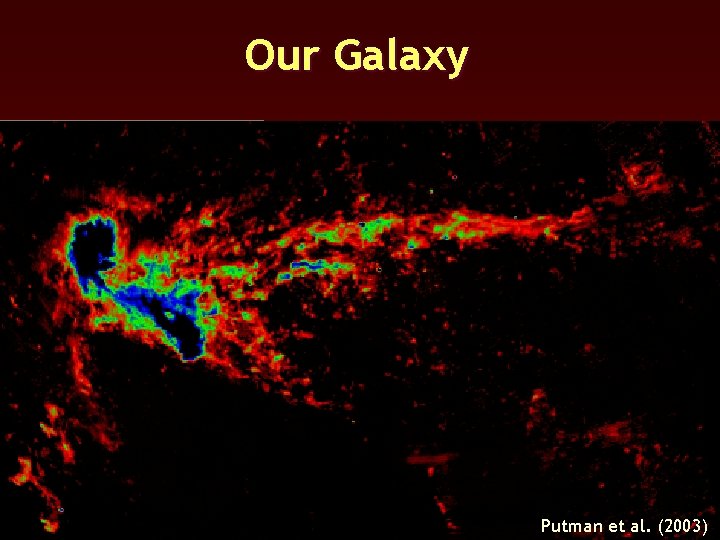 Our Galaxy

Putman et al. (2003)